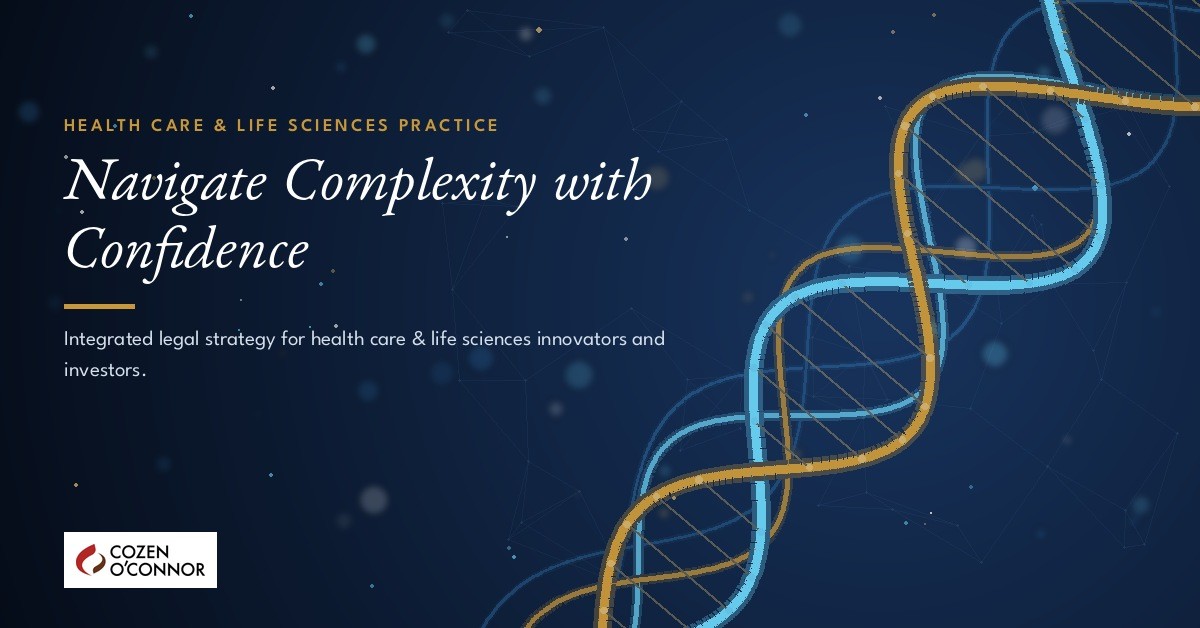 HEALTH CARE & LIFE SCIENCES PRACTICE

Navigate Complexity with Confidence

Integrated legal strategy for health care & life sciences innovators and investors.

COZEN
O'CONNOR